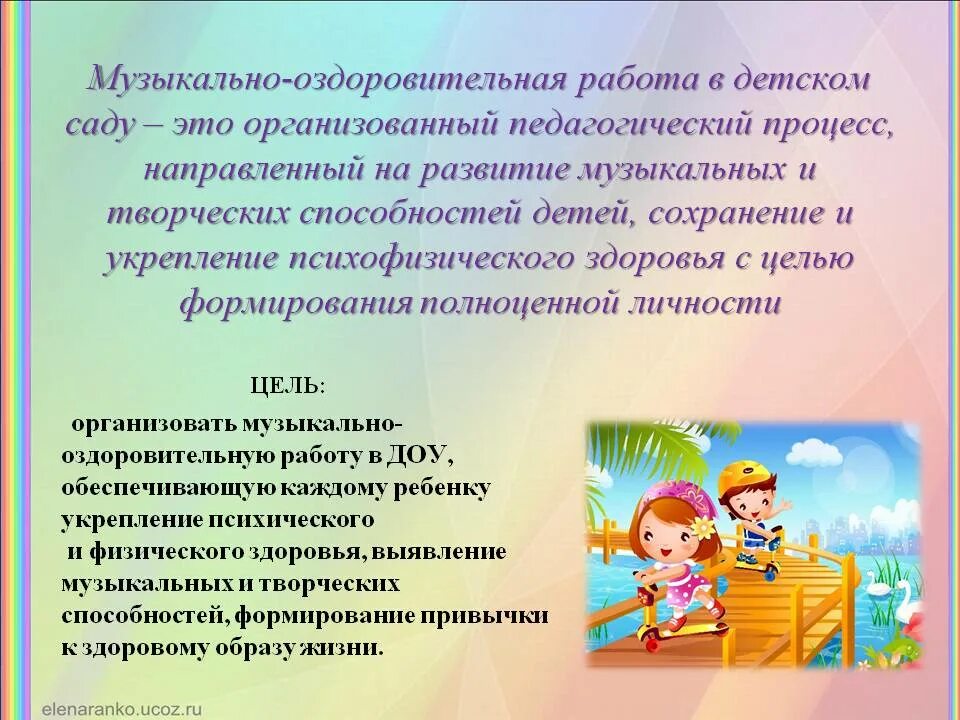 Музыкально-оздоровительная работа в детском саду – это организованный педагогический процесс, направленный на развитие музыкальных и творческих способностей детей, сохранение и укрепление психофизического здоровья с целью формирования полноценной личности

ЦЕЛЬ:

организовать музыкально-оздоровительную работу в ДОУ, обеспечивающую каждому ребенку укрепление психического и физического здоровья, выявление музыкальных и творческих способностей, формирование привычки к здоровому образу жизни.

elenaranko.ucoz.ru